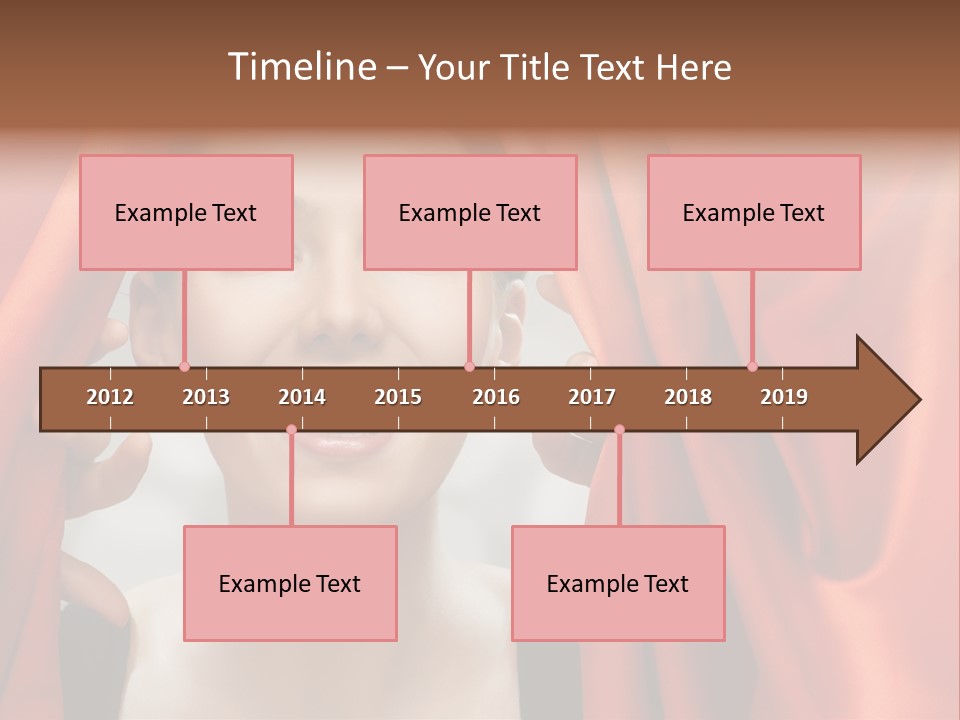 Timeline – Your Title Text Here

Example Text

Example Text

Example Text

2012
2013
2014
2015
2016
2017
2018
2019

Example Text

Example Text